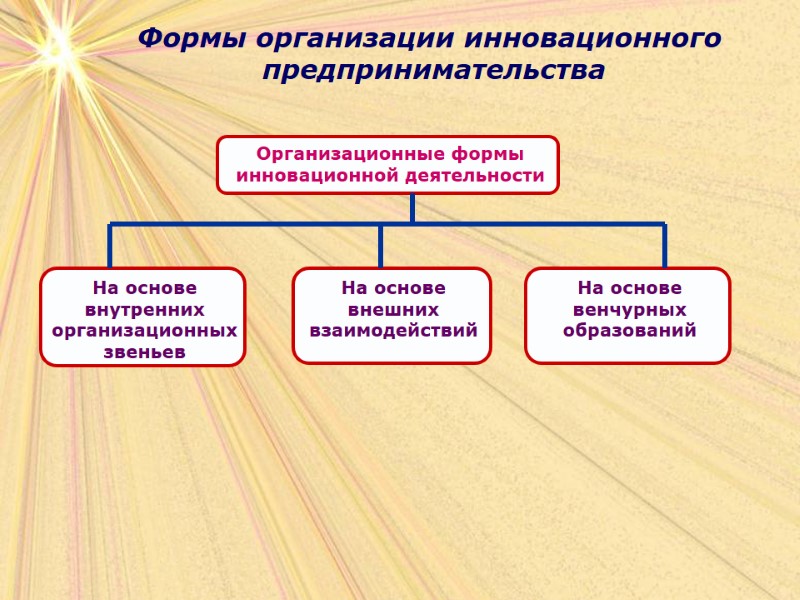 Формы организации инновационного предпринимательства

Организационные формы инновационной деятельности

На основе внутренних организационных звеньев

На основе внешних взаимодействий

На основе венчурных образований